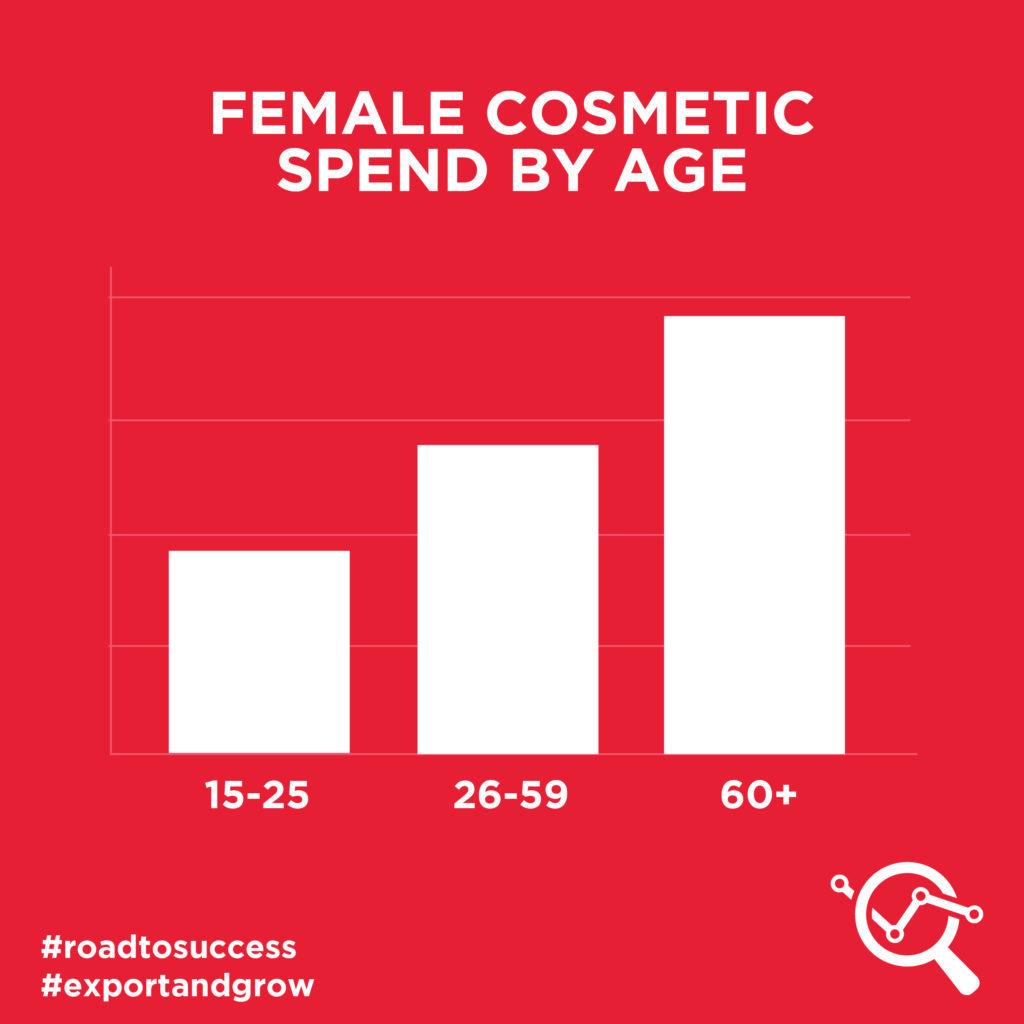 FEMALE COSMETIC SPEND BY AGE

15-25
26-59
60+

#roadtosuccess
#exportandgrow